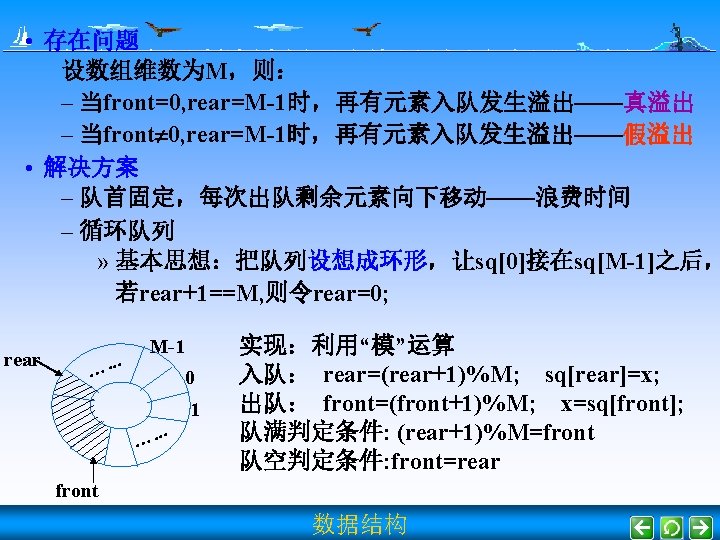 • 存在问题

设数组维数为M，则：

– 当front=0,rear=M-1时，再有元素入队发生溢出——真溢出

– 当front≠0,rear=M-1时，再有元素入队发生溢出——假溢出

• 解决方案

– 队首固定，每次出队剩余元素向下移动——浪费时间

– 循环队列

» 基本思想：把队列设想成环形，让sq[0]接在sq[M-1]之后，若rear+1==M,则令rear=0;

rear

M-1

……

0

1

……

front

实现：利用“模”运算

入队： rear=(rear+1)%M; sq[rear]=x;

出队： front=(front+1)%M; x=sq[front];

队满判定条件: (rear+1)%M=front

队空判定条件:front=rear

数据结构